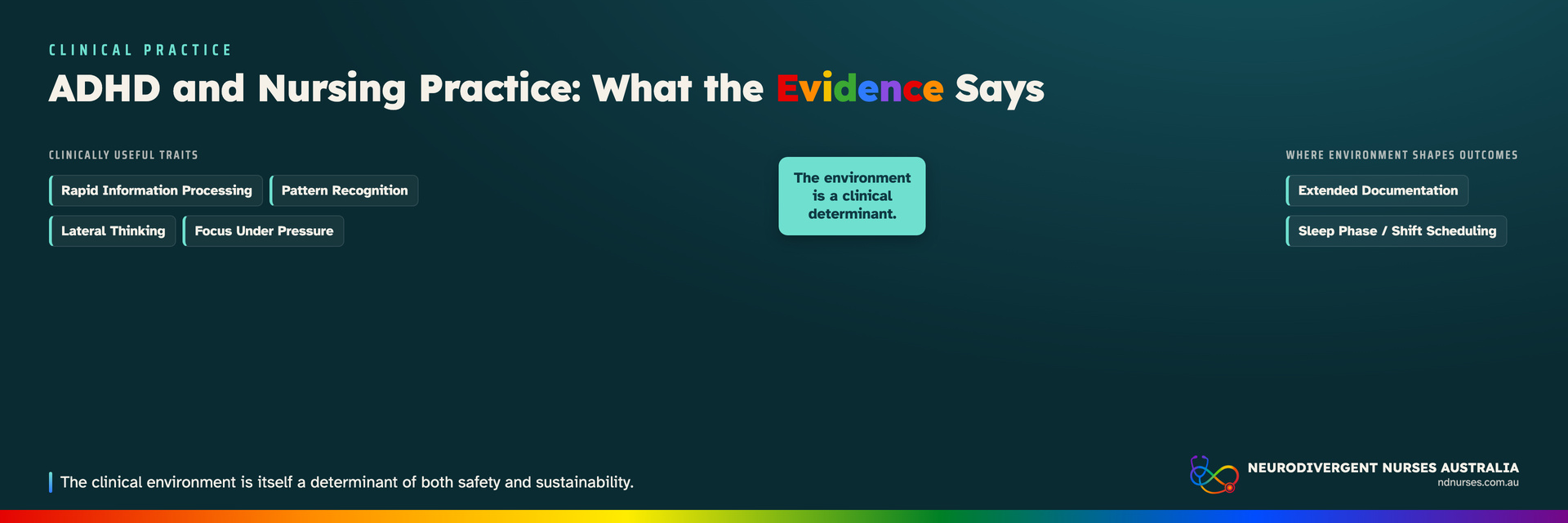 CLINICAL PRACTICE

ADHD and Nursing Practice: What the Evidence Says

CLINICALLY USEFUL TRAITS

Rapid Information Processing

Pattern Recognition

Lateral Thinking

Focus Under Pressure

The environment is a clinical determinant.

WHERE ENVIRONMENT SHAPES OUTCOMES

Extended Documentation

Sleep Phase / Shift Scheduling

The clinical environment is itself a determinant of both safety and sustainability.

NEURODIVERGENT NURSES AUSTRALIA
ndnurses.com.au